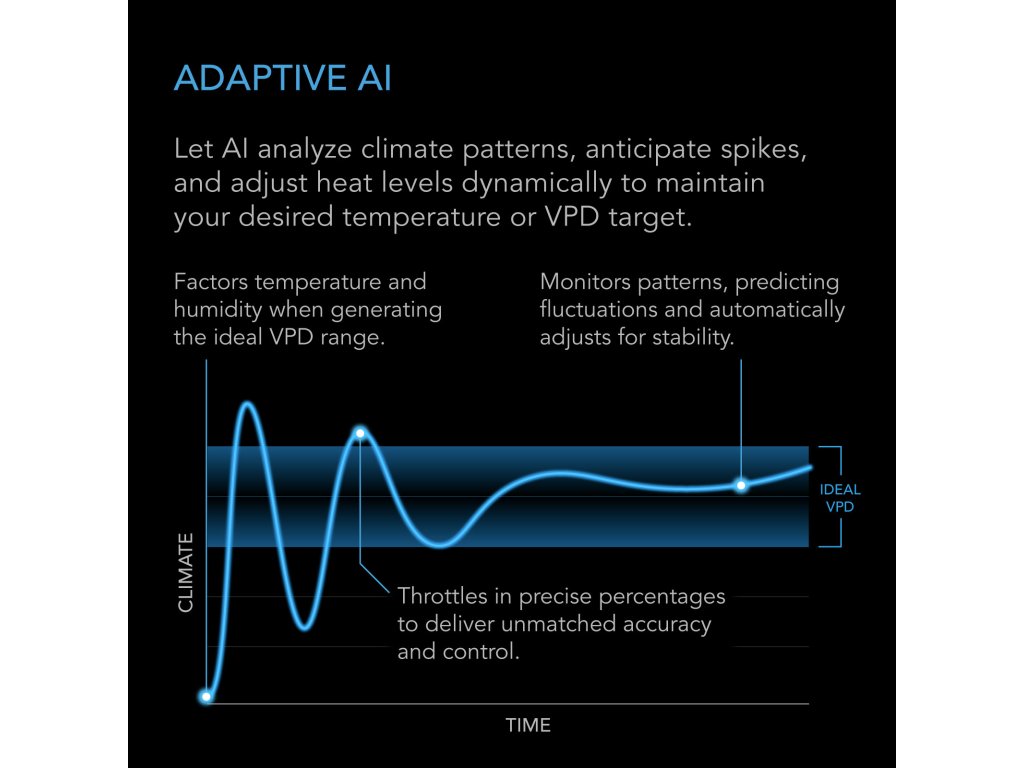 ADAPTIVE AI

Let AI analyze climate patterns, anticipate spikes, and adjust heat levels dynamically to maintain your desired temperature or VPD target.

Factors temperature and humidity when generating the ideal VPD range.

Monitors patterns, predicting fluctuations and automatically adjusts for stability.

IDEAL VPD

CLIMATE

Throttles in precise percentages to deliver unmatched accuracy and control.

TIME